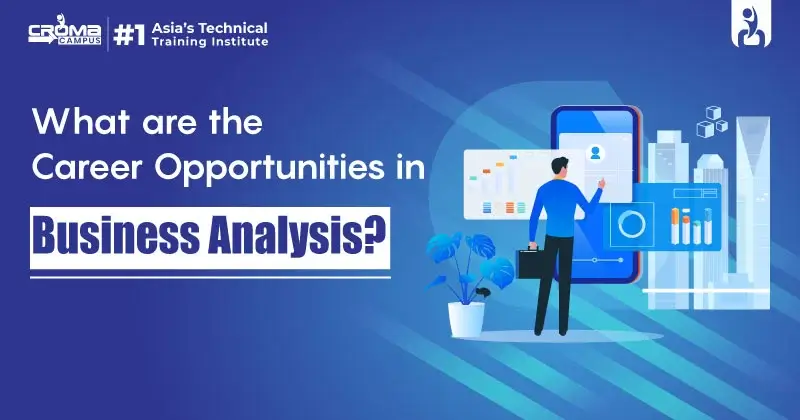 CROMA CAMPUS #1 Asia's Technical Training Institute

What are the Career Opportunities in

Business Analysis?